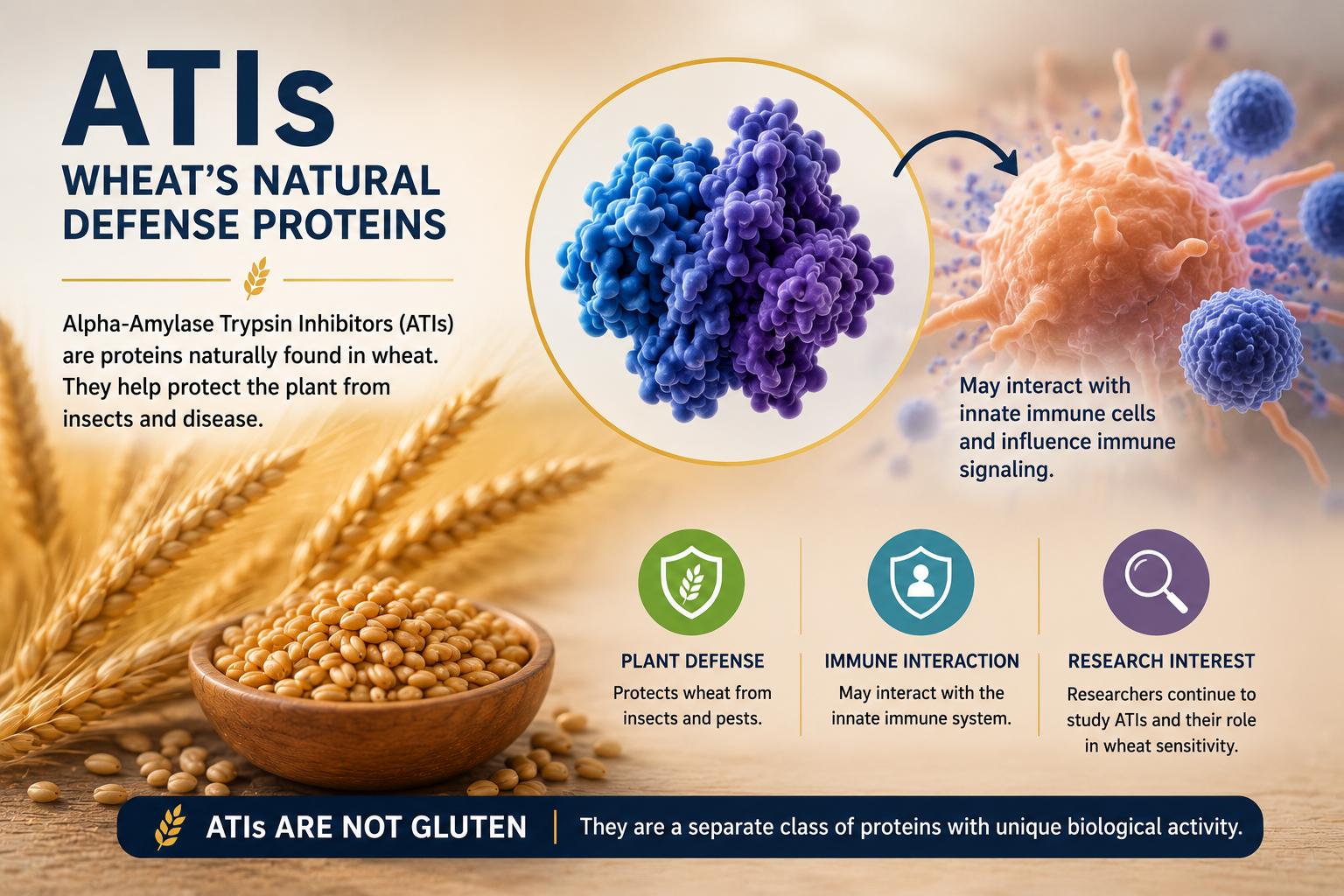 ATIs
WHEAT'S NATURAL DEFENSE PROTEINS

Alpha-Amylase Trypsin Inhibitors (ATIs) are proteins naturally found in wheat. They help protect the plant from insects and disease.

May interact with innate immune cells and influence immune signaling.

PLANT DEFENSE
Protects wheat from insects and pests.

IMMUNE INTERACTION
May interact with the innate immune system.

RESEARCH INTEREST
Researchers continue to study ATIs and their role in wheat sensitivity.

ATIs ARE NOT GLUTEN | They are a separate class of proteins with unique biological activity.